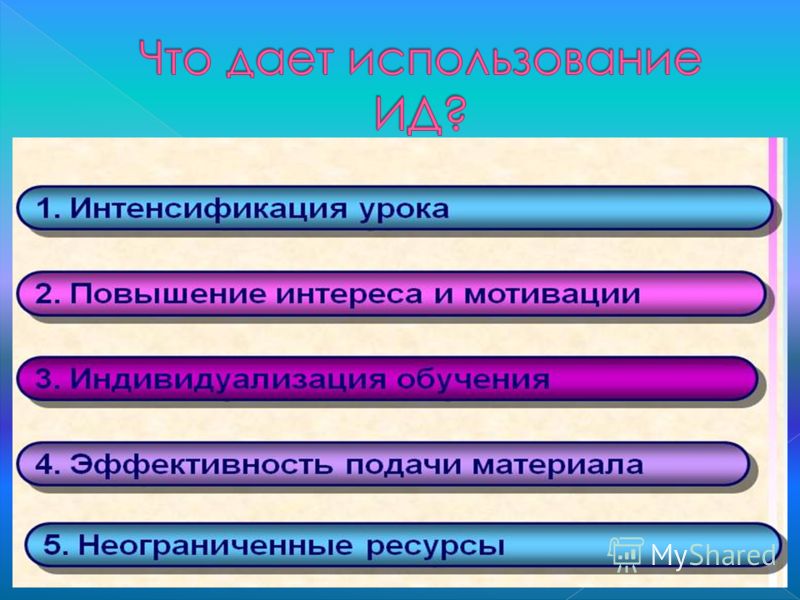 Что дает использование ИД?

1. Интенсификация урока

2. Повышение интереса и мотивации

3. Индивидуализация обучения

4. Эффективность подачи материала

5. Неограниченные ресурсы

MyShared